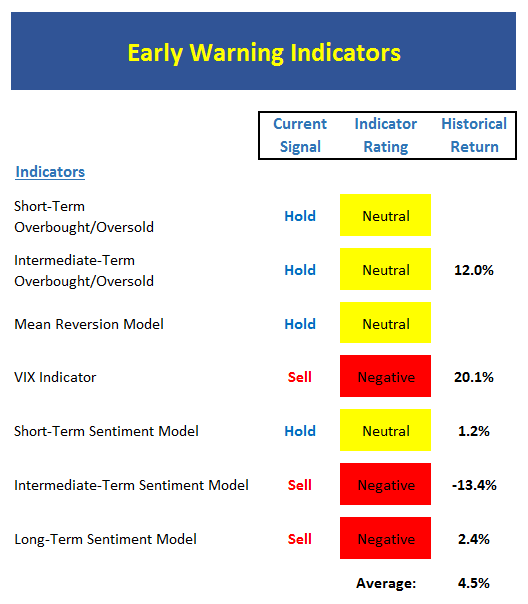 Early Warning Indicators

| Indicators | Current Signal | Indicator Rating | Historical Return |
|---|---|---|---|
| Short-Term Overbought/Oversold | Hold | Neutral | |
| Intermediate-Term Overbought/Oversold | Hold | Neutral | 12.0% |
| Mean Reversion Model | Hold | Neutral | |
| VIX Indicator | Sell | Negative | 20.1% |
| Short-Term Sentiment Model | Hold | Neutral | 1.2% |
| Intermediate-Term Sentiment Model | Sell | Negative | -13.4% |
| Long-Term Sentiment Model | Sell | Negative | 2.4% |
| | | Average: | 4.5% |